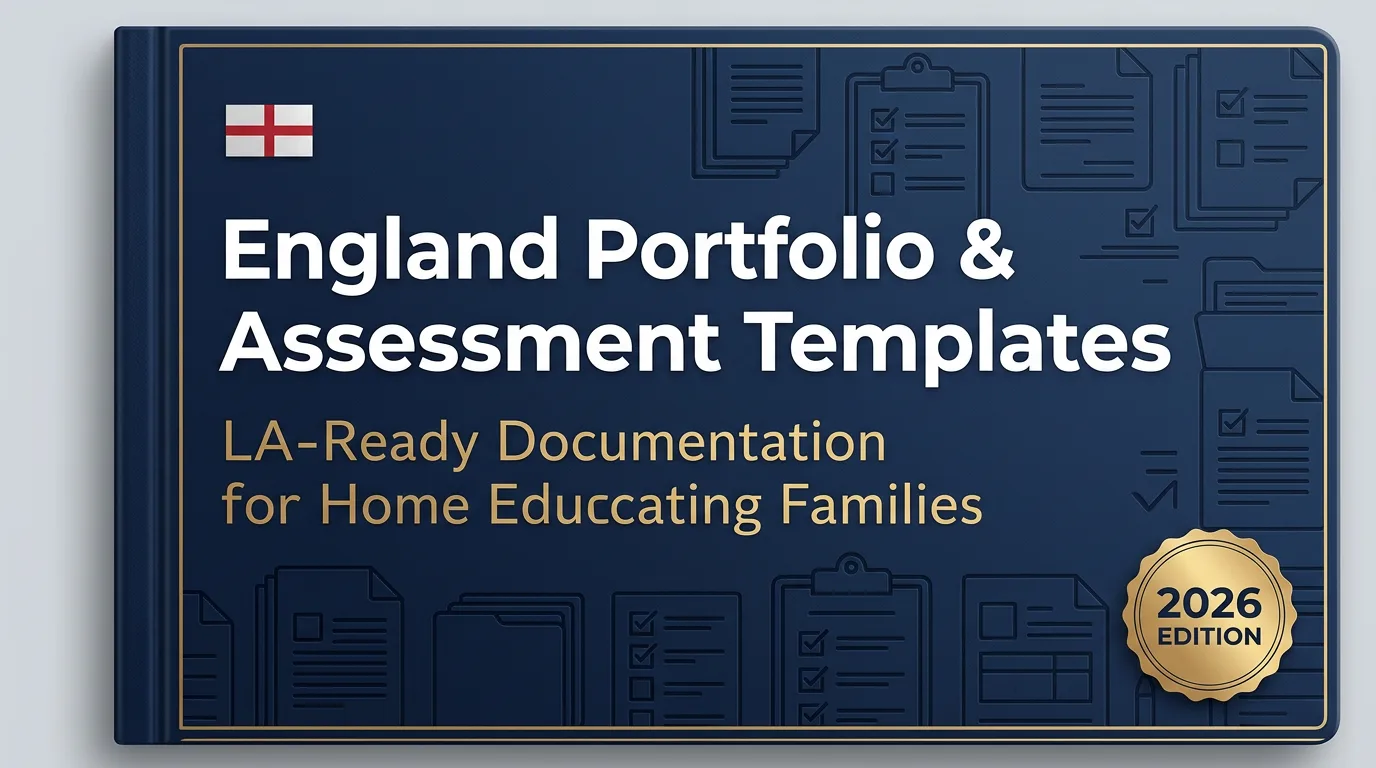 England Portfolio & Assessment Templates

LA-Ready Documentation for Home Educcating Families

2026 EDITION